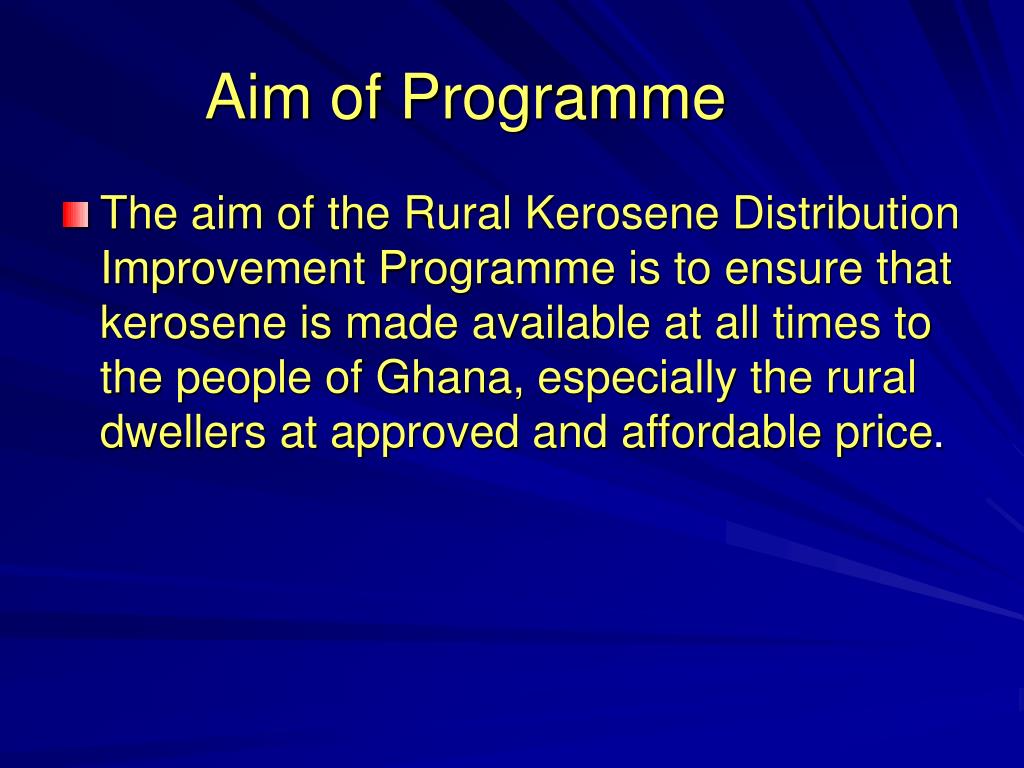 Aim of Programme

The aim of the Rural Kerosene Distribution Improvement Programme is to ensure that kerosene is made available at all times to the people of Ghana, especially the rural dwellers at approved and affordable price.